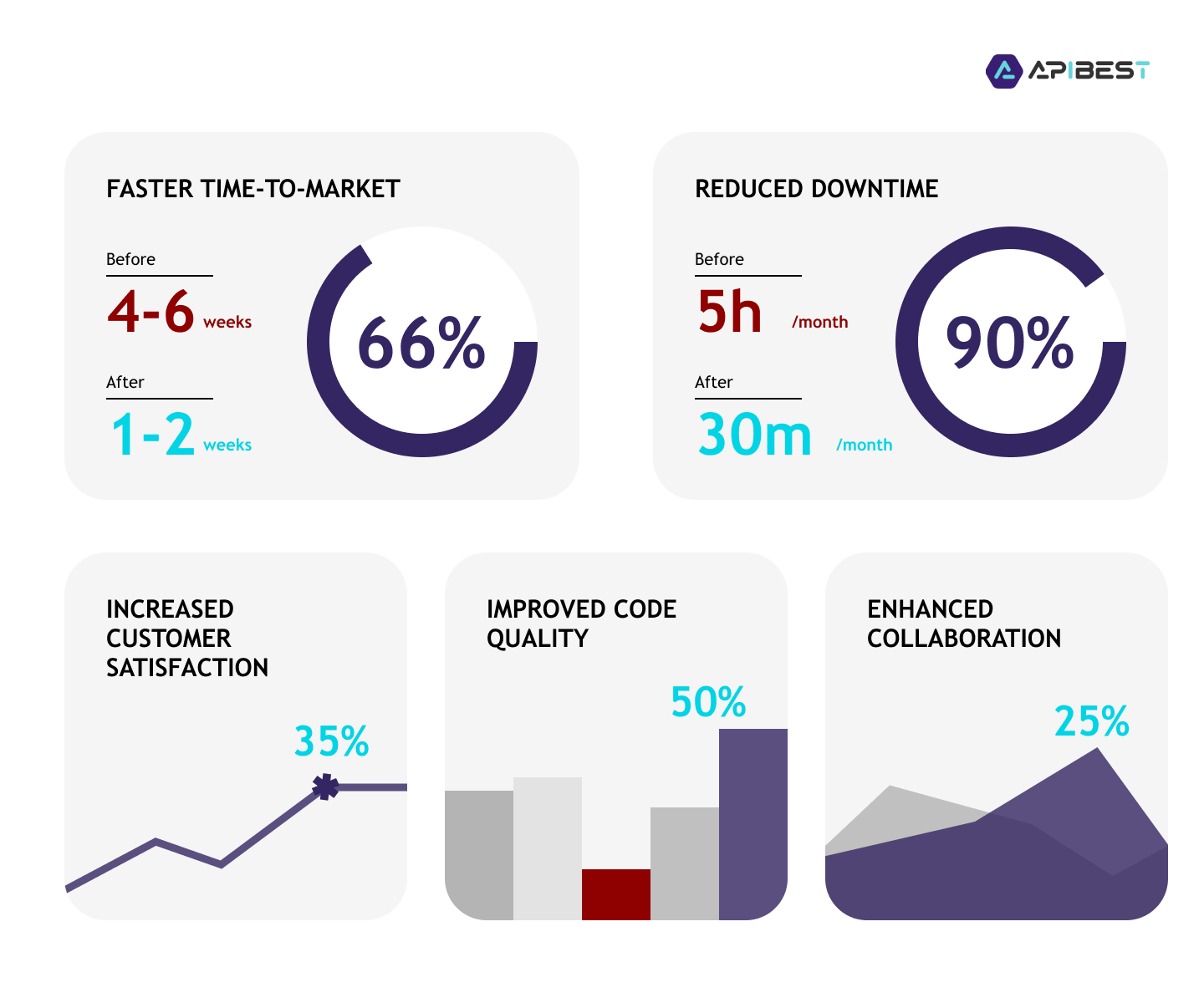 APIBEST

FASTER TIME-TO-MARKET

Before

4-6 weeks

After

1-2 weeks

66%

REDUCED DOWNTIME

Before

5h /month

After

30m /month

90%

INCREASED CUSTOMER SATISFACTION

35%

IMPROVED CODE QUALITY

50%

ENHANCED COLLABORATION

25%